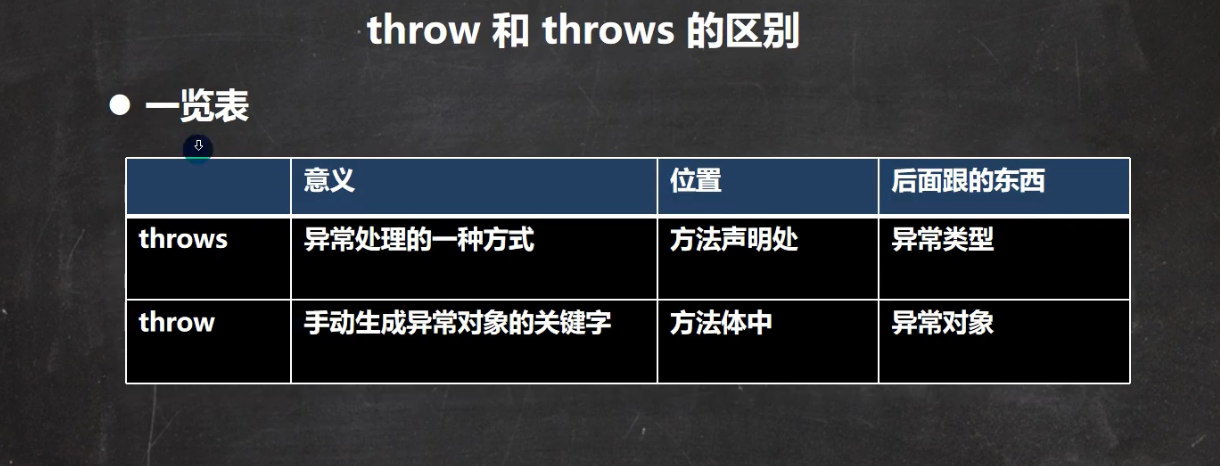 throw 和 throws 的区别

● 一览表

| | 意义 | 位置 | 后面跟的东西 |
|---|---|---|---|
| throws | 异常处理的一种方式 | 方法声明处 | 异常类型 |
| throw | 手动生成异常对象的关键字 | 方法体中 | 异常对象 |